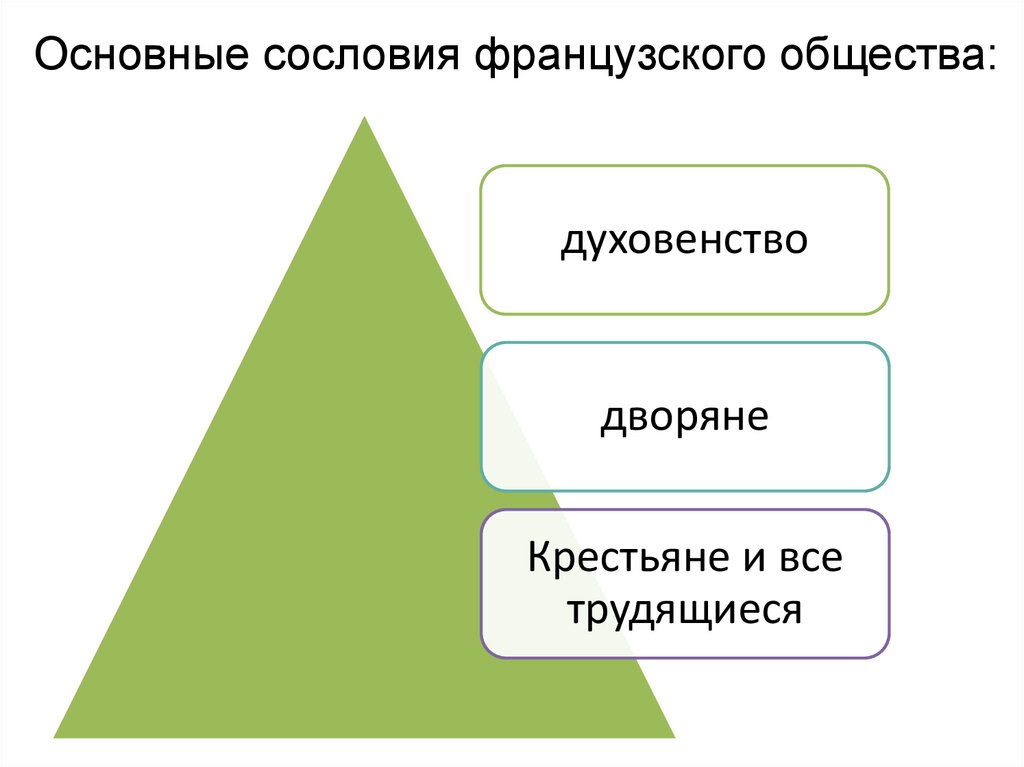 Основные сословия французского общества:

духовенство

дворяне

Крестьяне и все трудящиеся